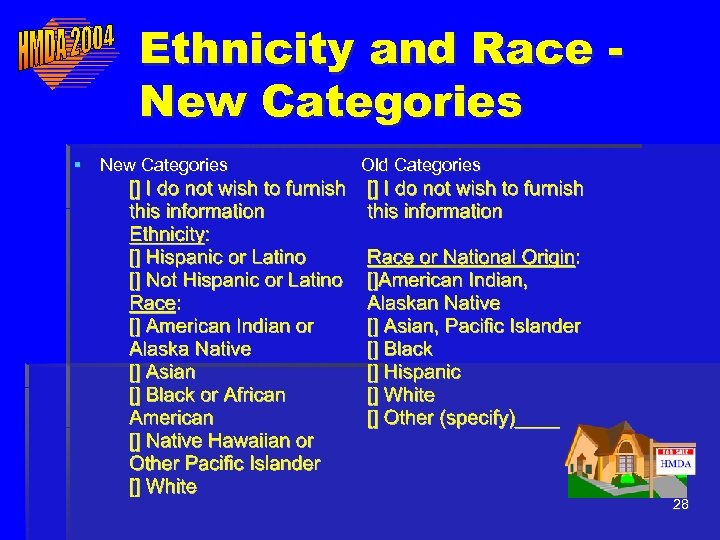 HMDA 2004

Ethnicity and Race - New Categories

New Categories
[] I do not wish to furnish this information
Ethnicity:
[] Hispanic or Latino
[] Not Hispanic or Latino
Race:
[] American Indian or Alaska Native
[] Asian
[] Black or African American
[] Native Hawaiian or Other Pacific Islander
[] White

Old Categories
[] I do not wish to furnish this information

Race or National Origin:
[]American Indian, Alaskan Native
[] Asian, Pacific Islander
[] Black
[] Hispanic
[] White
[] Other (specify)____

FOR SALE
HMDA

28